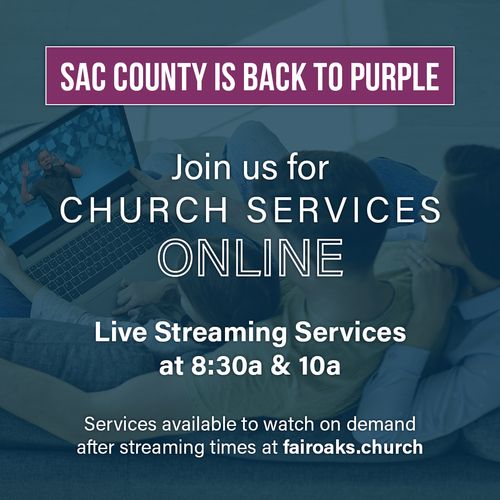 SAC COUNTY IS BACK TO PURPLE

Join us for
CHURCH SERVICES
ONLINE

Live Streaming Services at 8:30a & 10a

Services available to watch on demand after streaming times at fairoaks.church